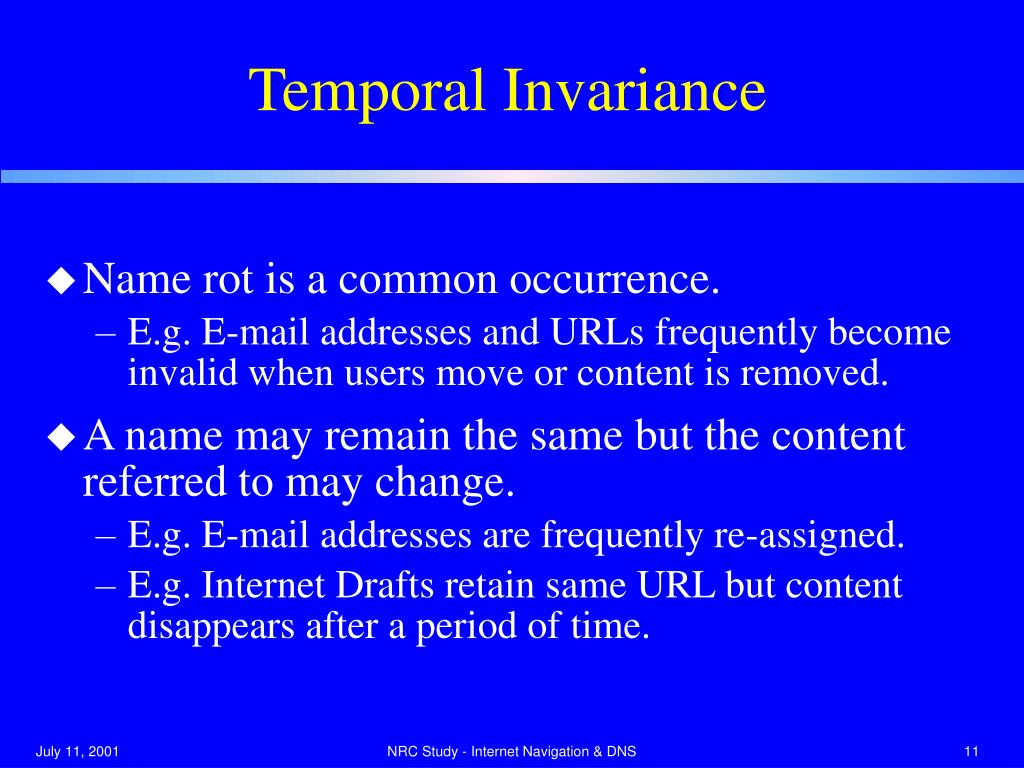 Temporal Invariance

◆ Name rot is a common occurrence.
– E.g. E-mail addresses and URLs frequently become invalid when users move or content is removed.

◆ A name may remain the same but the content referred to may change.
– E.g. E-mail addresses are frequently re-assigned.
– E.g. Internet Drafts retain same URL but content disappears after a period of time.

July 11, 2001

NRC Study - Internet Navigation & DNS

11